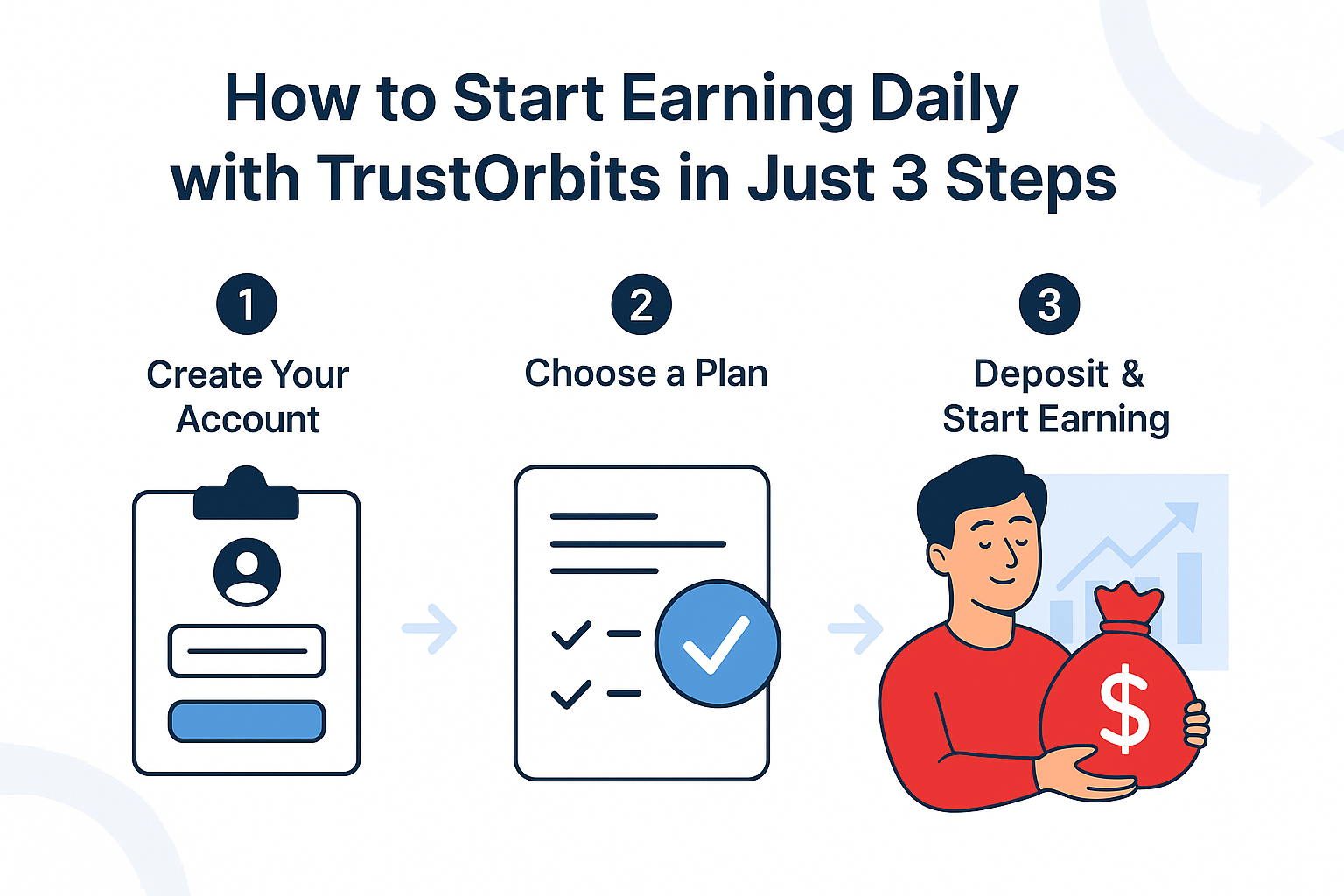 How to Start Earning Daily with TrustOrbits in Just 3 Steps

1
Create Your Account

2
Choose a Plan

3
Deposit & Start Earning

$